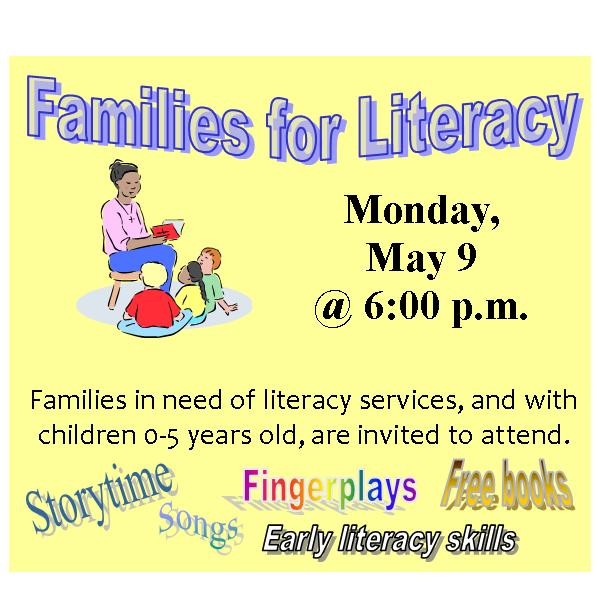 Families for Literacy

Monday, May 9 @ 6:00 p.m.

Families in need of literacy services, and with children 0-5 years old, are invited to attend.

Storytime

Songs

Fingerplays

Free books

Early literacy skills